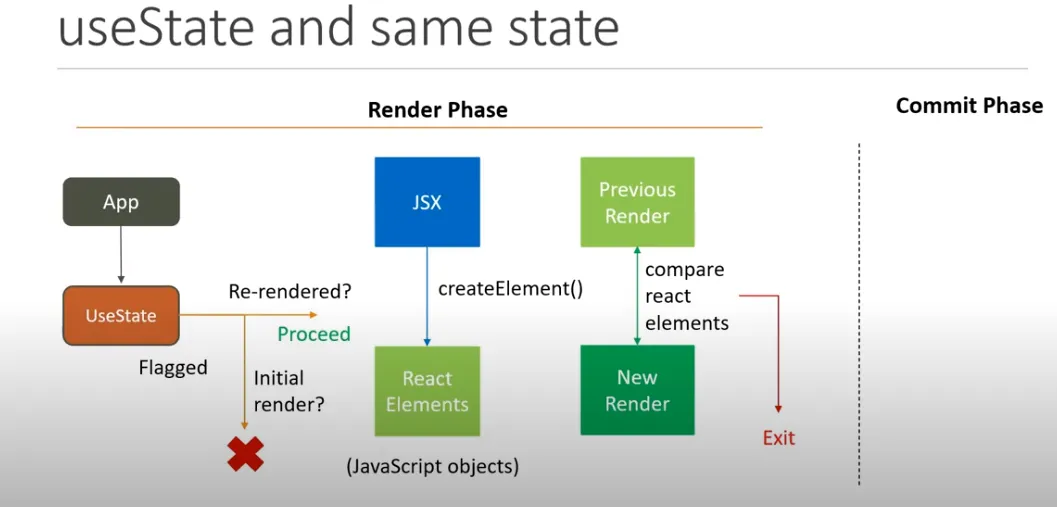 useState and same state

Render Phase

Commit Phase

App

UseState

Re-rendered?

Proceed

Flagged

Initial render?

JSX

createElement()

React Elements

(JavaScript objects)

Previous Render

compare react elements

New Render

Exit